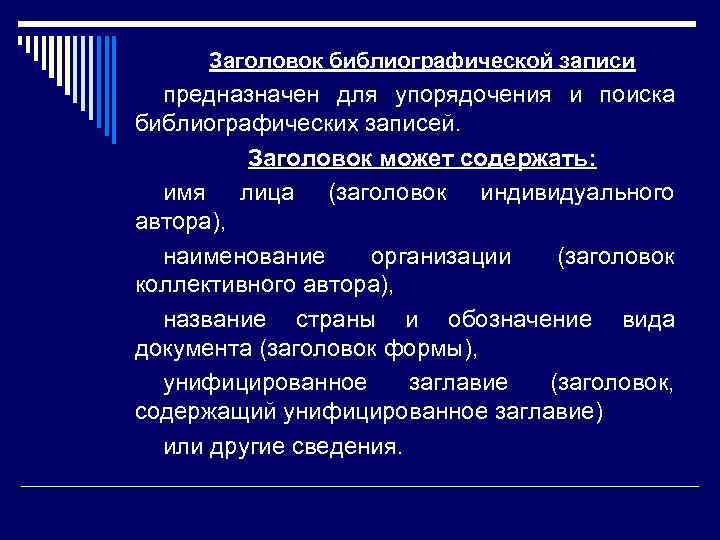 Заголовок библиографической записи

предназначен для упорядочения и поиска библиографических записей.

Заголовок может содержать:

имя лица (заголовок индивидуального автора),

наименование организации (заголовок коллективного автора),

название страны и обозначение вида документа (заголовок формы),

унифицированное заглавие (заголовок, содержащий унифицированное заглавие)

или другие сведения.